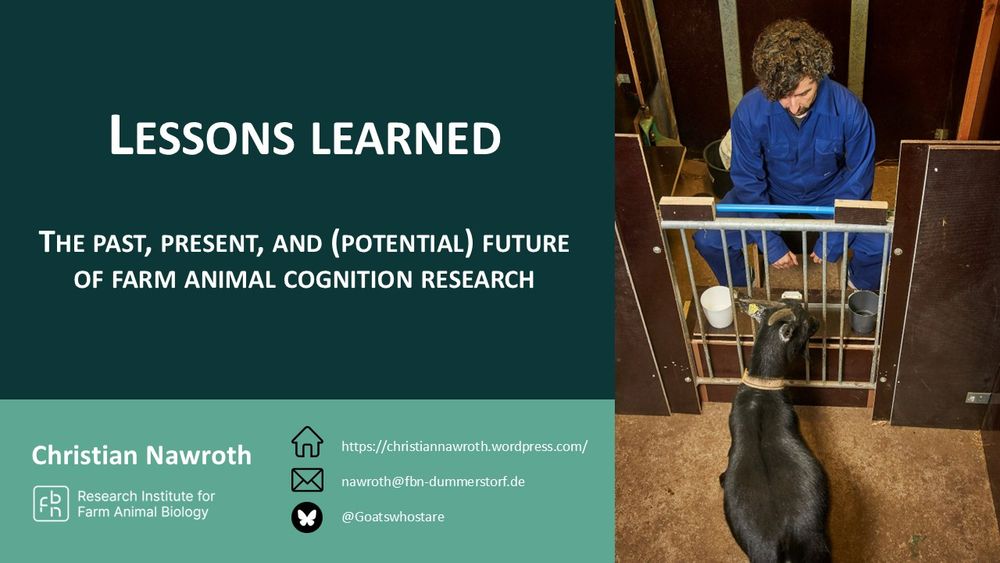 LESSONS LEARNED

THE PAST, PRESENT, AND (POTENTIAL) FUTURE OF FARM ANIMAL COGNITION RESEARCH

Christian Nawroth

fbn Research Institute for Farm Animal Biology

https://christiannawroth.wordpress.com/

nawroth@fbn-dummerstorf.de

@Goatswhostare